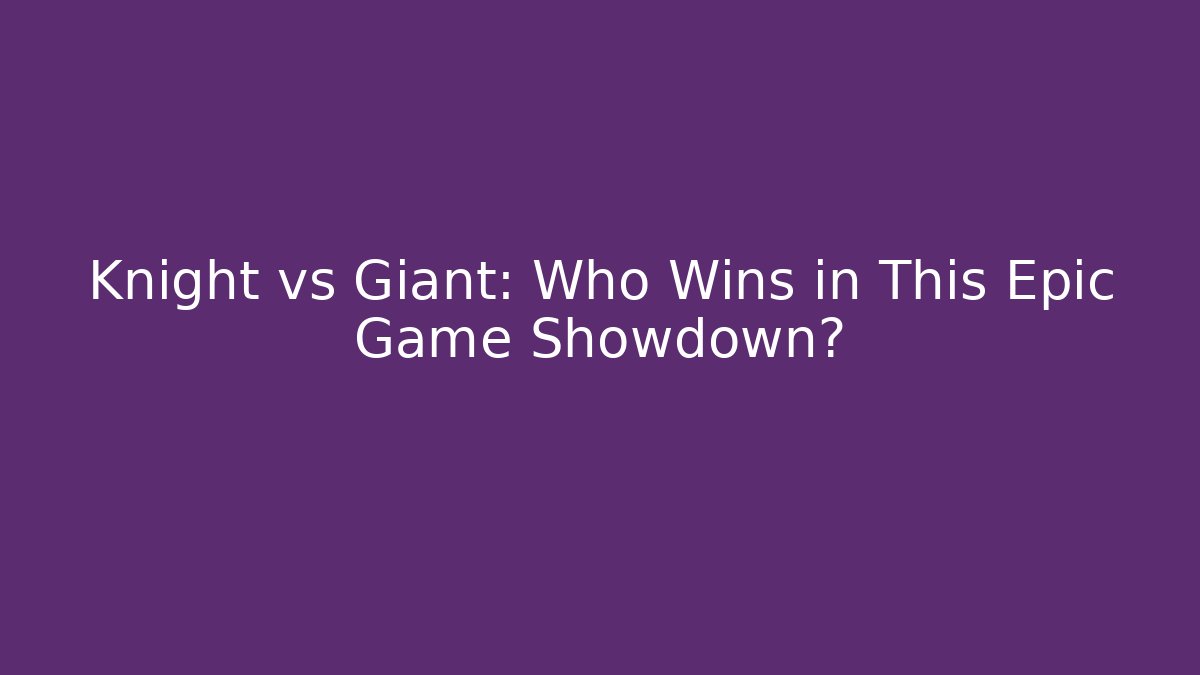 Knight vs Giant: Who Wins in This Epic Game Showdown?